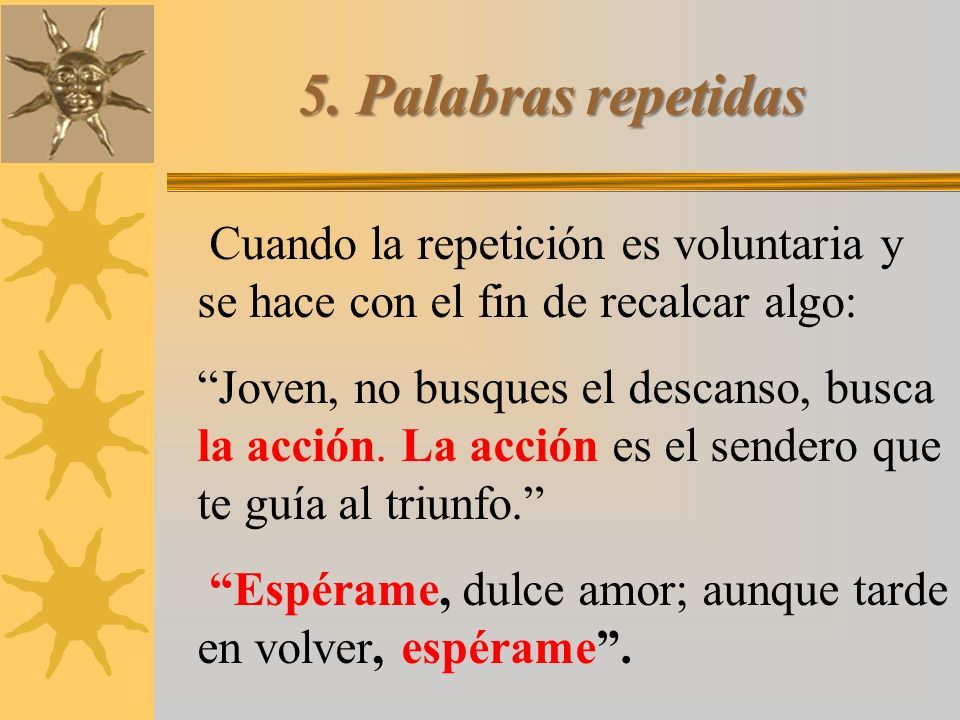 5. Palabras repetidas

Cuando la repetición es voluntaria y se hace con el fin de recalcar algo:

“Joven, no busques el descanso, busca la acción. La acción es el sendero que te guía al triunfo.”

“Espérame, dulce amor; aunque tarde en volver, espérame”.